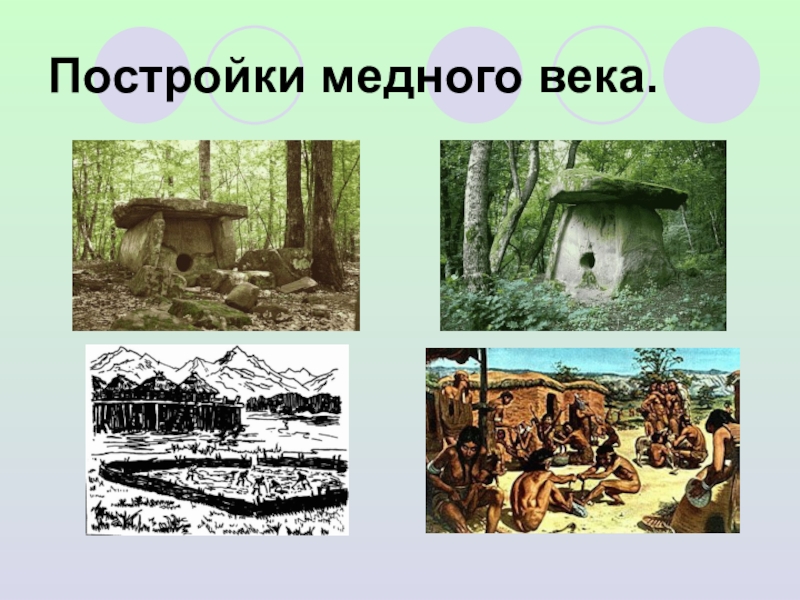 Постройки медного века.